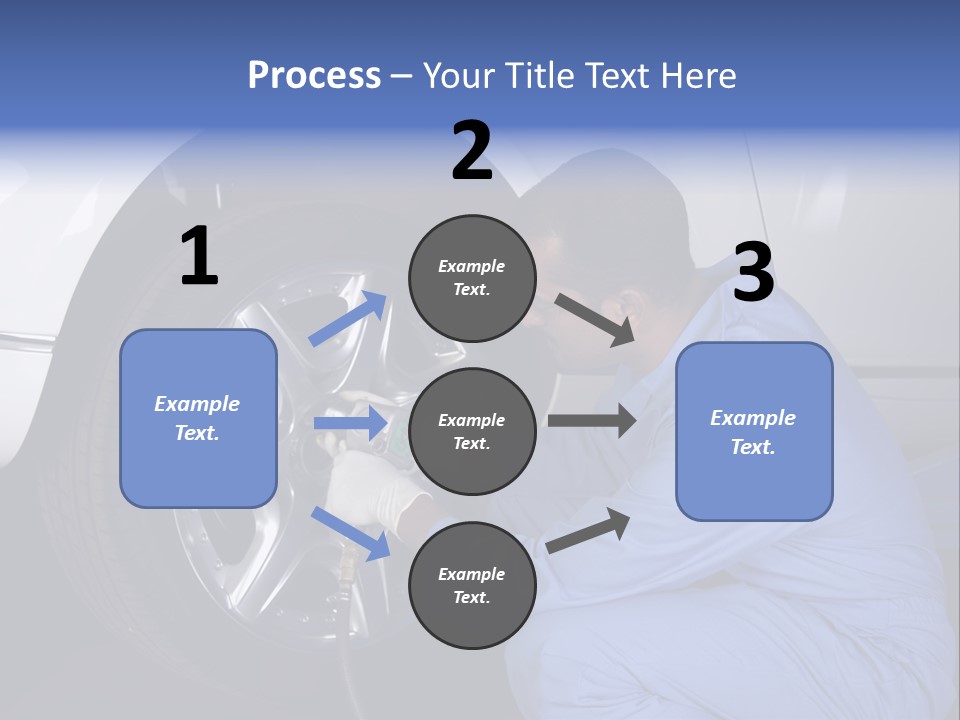 Process – Your Title Text Here

1

Example Text.

2

Example Text.

Example Text.

Example Text.

3

Example Text.